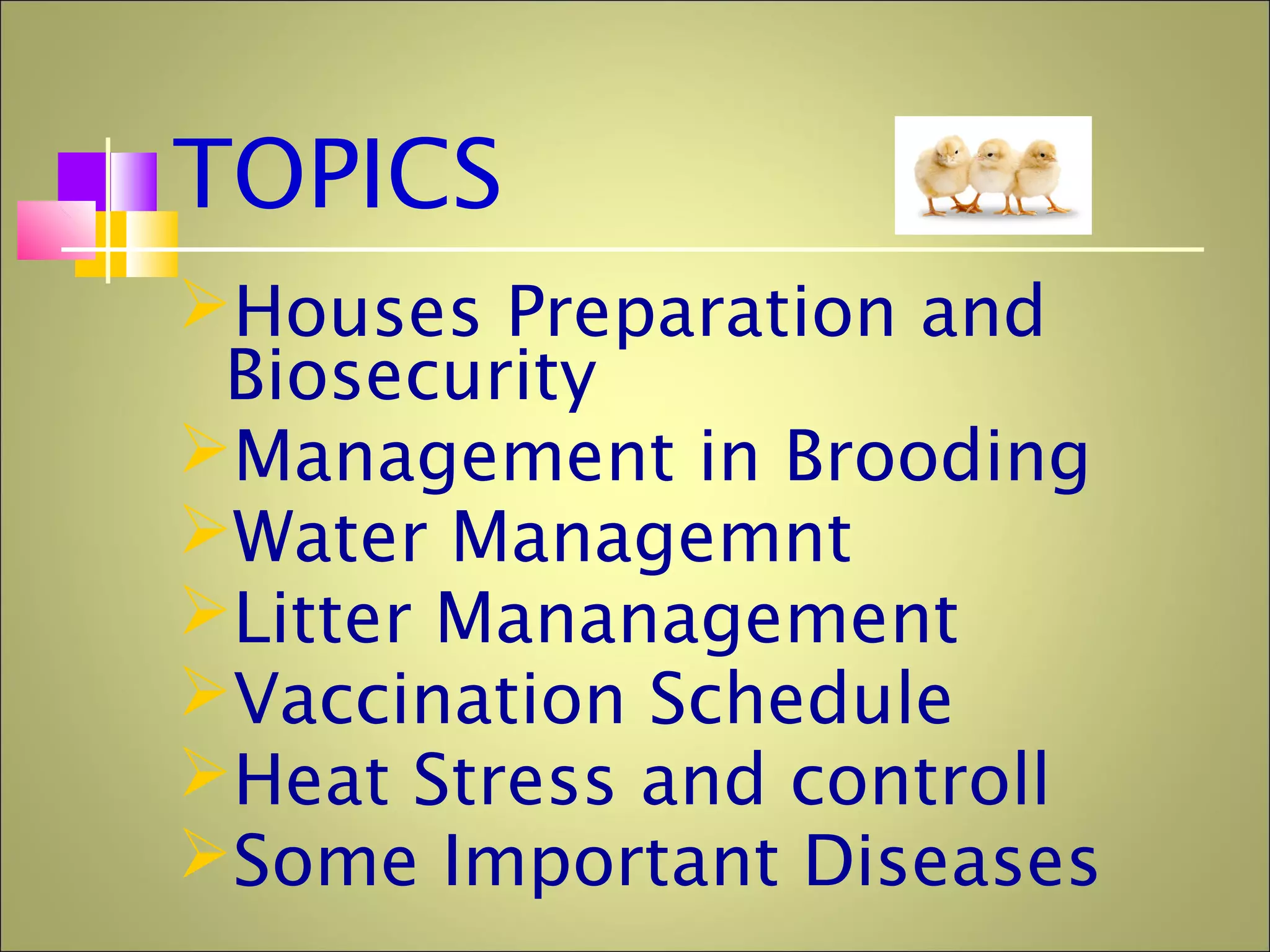 TOPICS

➢Houses Preparation and Biosecurity
➢Management in Brooding
➢Water Managemnt
➢Litter Mananagement
➢Vaccination Schedule
➢Heat Stress and controll
➢Some Important Diseases